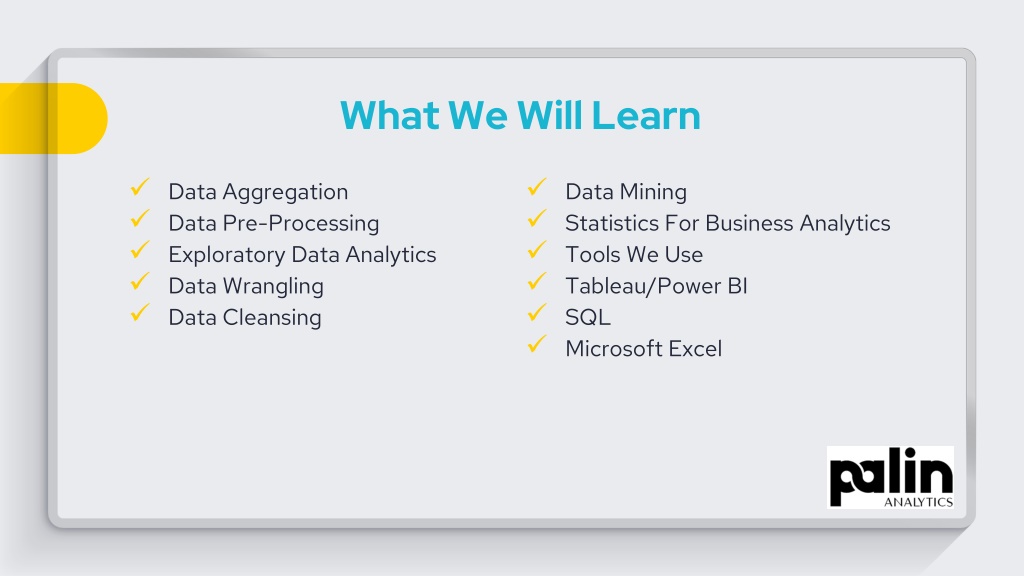 What We Will Learn

✓ Data Aggregation
✓ Data Pre-Processing
✓ Exploratory Data Analytics
✓ Data Wrangling
✓ Data Cleansing

✓ Data Mining
✓ Statistics For Business Analytics
✓ Tools We Use
✓ Tableau/Power BI
✓ SQL
✓ Microsoft Excel

palin
ANALYTICS